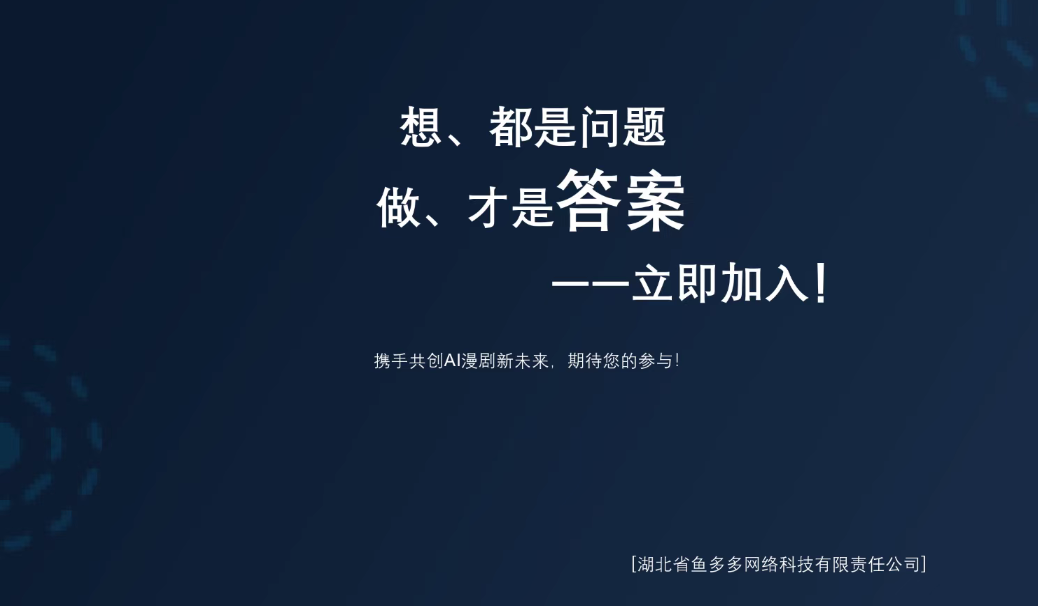 想、都是问题
做、才是答案
——立即加入!

携手共创AI漫剧新未来，期待您的参与!

[湖北省鱼多多网络科技有限责任公司]